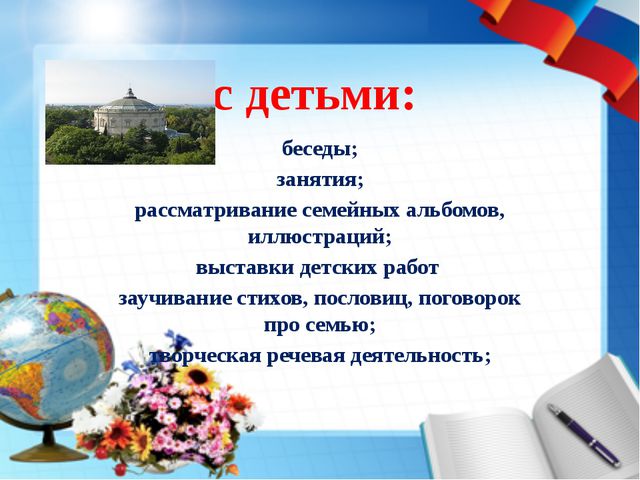 с детьми:

беседы;

занятия;

рассматривание семейных альбомов, иллюстраций;

выставки детских работ

заучивание стихов, пословиц, поговорок про семью;

творческая речевая деятельность;